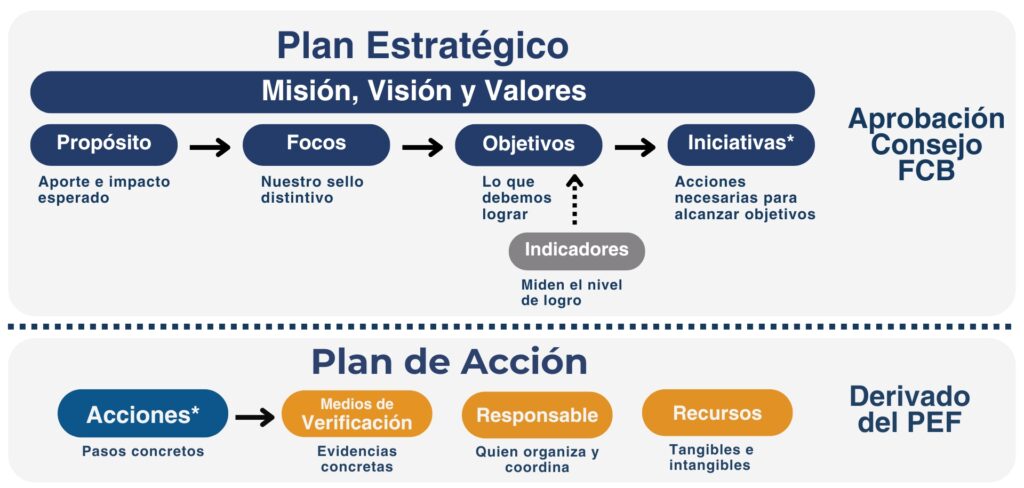 Plan Estratégico

Misión, Visión y Valores

Propósito
Aporte e impacto esperado

Focos
Nuestro sello distintivo

Objetivos
Lo que debemos lograr

Iniciativas*
Acciones necesarias para alcanzar objetivos

Indicadores
Miden el nivel de logro

Aprobación Consejo FCB

Plan de Acción

Acciones*
Pasos concretos

Medios de Verificación
Evidencias concretas

Responsable
Quien organiza y coordina

Recursos
Tangibles e intangibles

Derivado del PEF